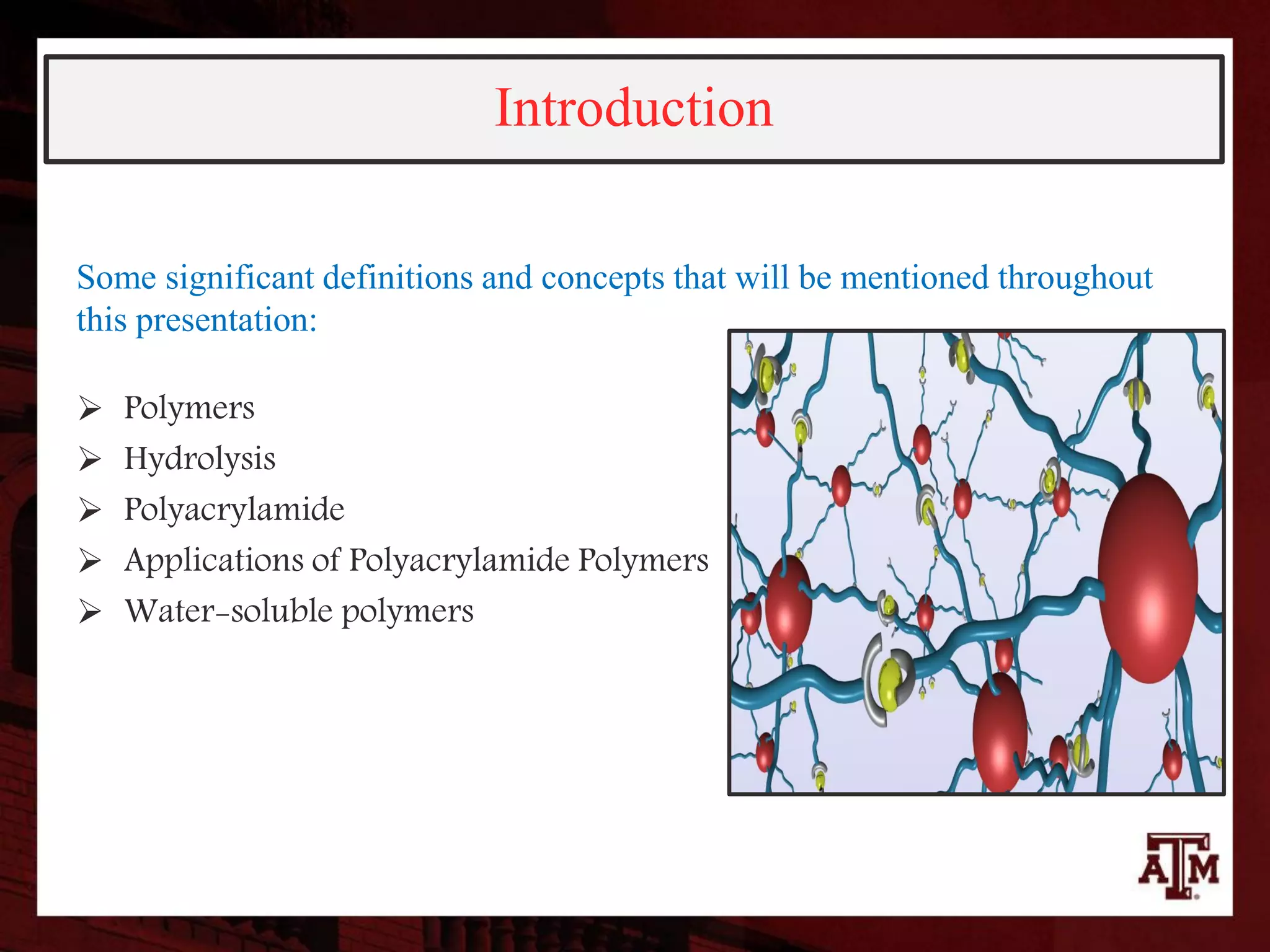 Introduction

Some significant definitions and concepts that will be mentioned throughout this presentation:

➢ Polymers
➢ Hydrolysis
➢ Polyacrylamide
➢ Applications of Polyacrylamide Polymers
➢ Water-soluble polymers

ATM